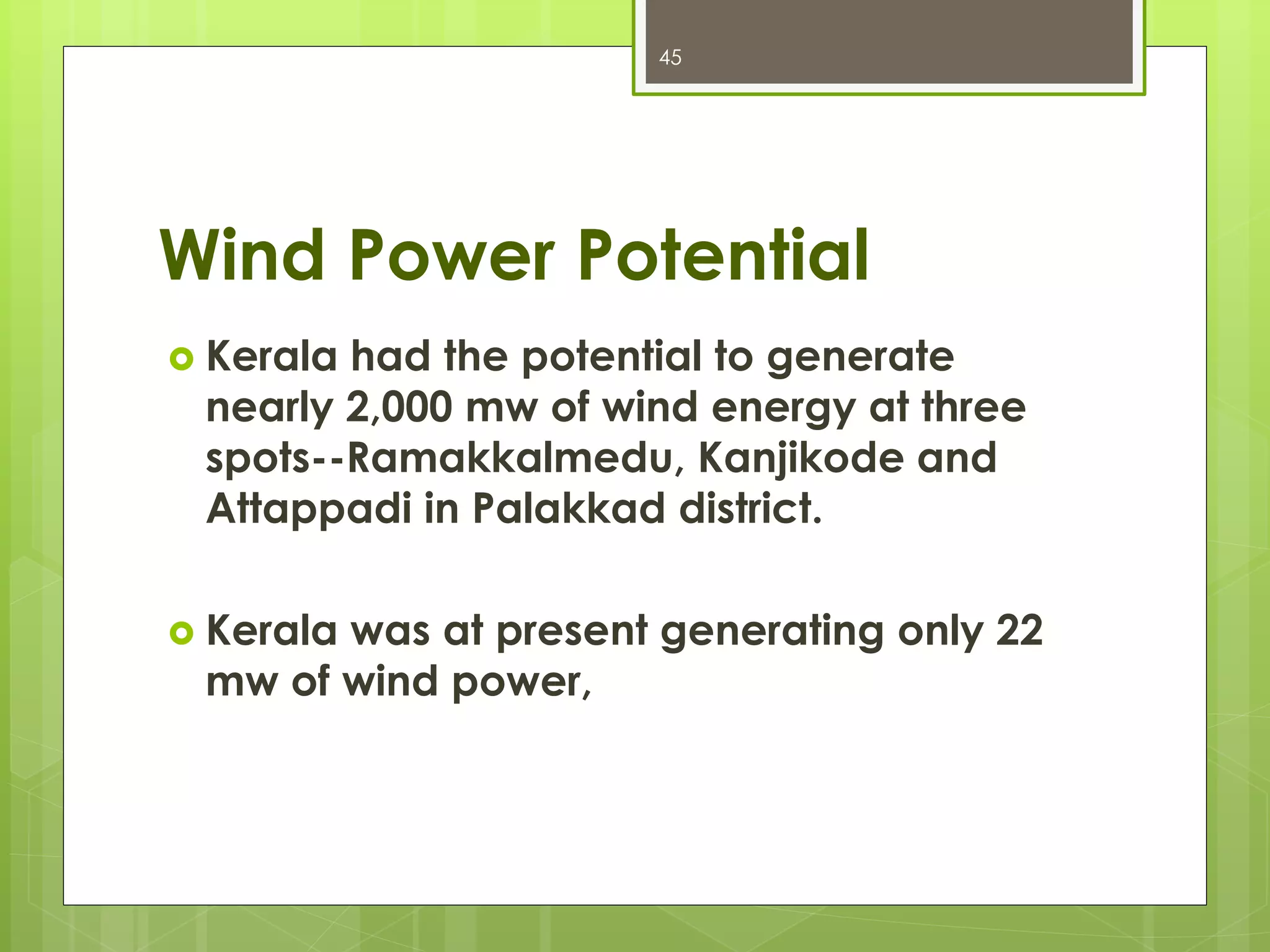 45

Wind Power Potential

Kerala had the potential to generate nearly 2,000 mw of wind energy at three spots--Ramakkalmedu, Kanjikode and Attappadi in Palakkad district.

Kerala was at present generating only 22 mw of wind power,